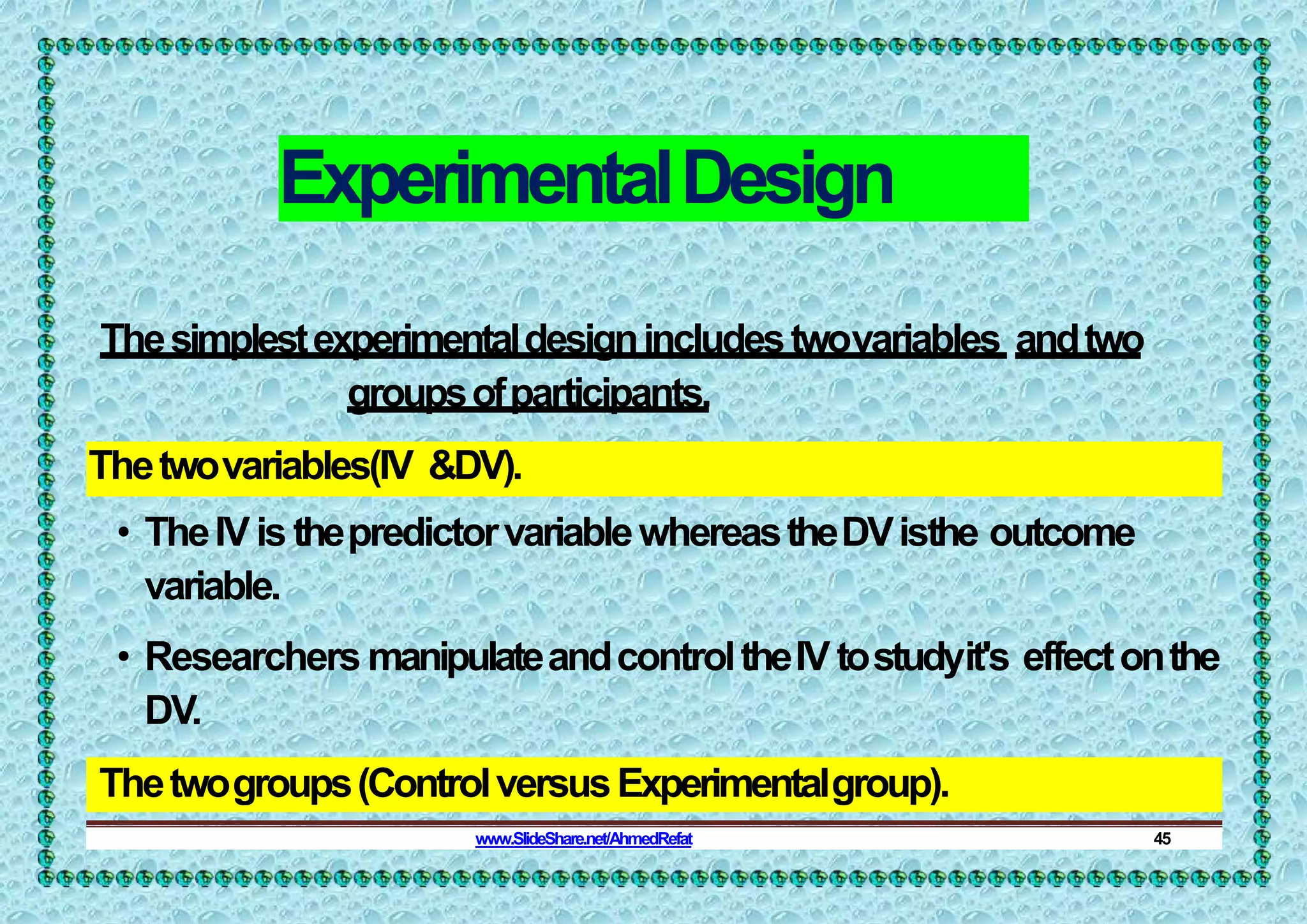 Experimental Design

The simplest experimental design includes two variables and two groups of participants.

The two variables(IV &DV).

• The IV is the predictor variable whereas the DV isthe outcome variable.

• Researchers manipulate and control the IV to study it's effect on the DV.

The two groups (Control versus Experimental group).

www.SlideShare.net/AhmedRefat

45